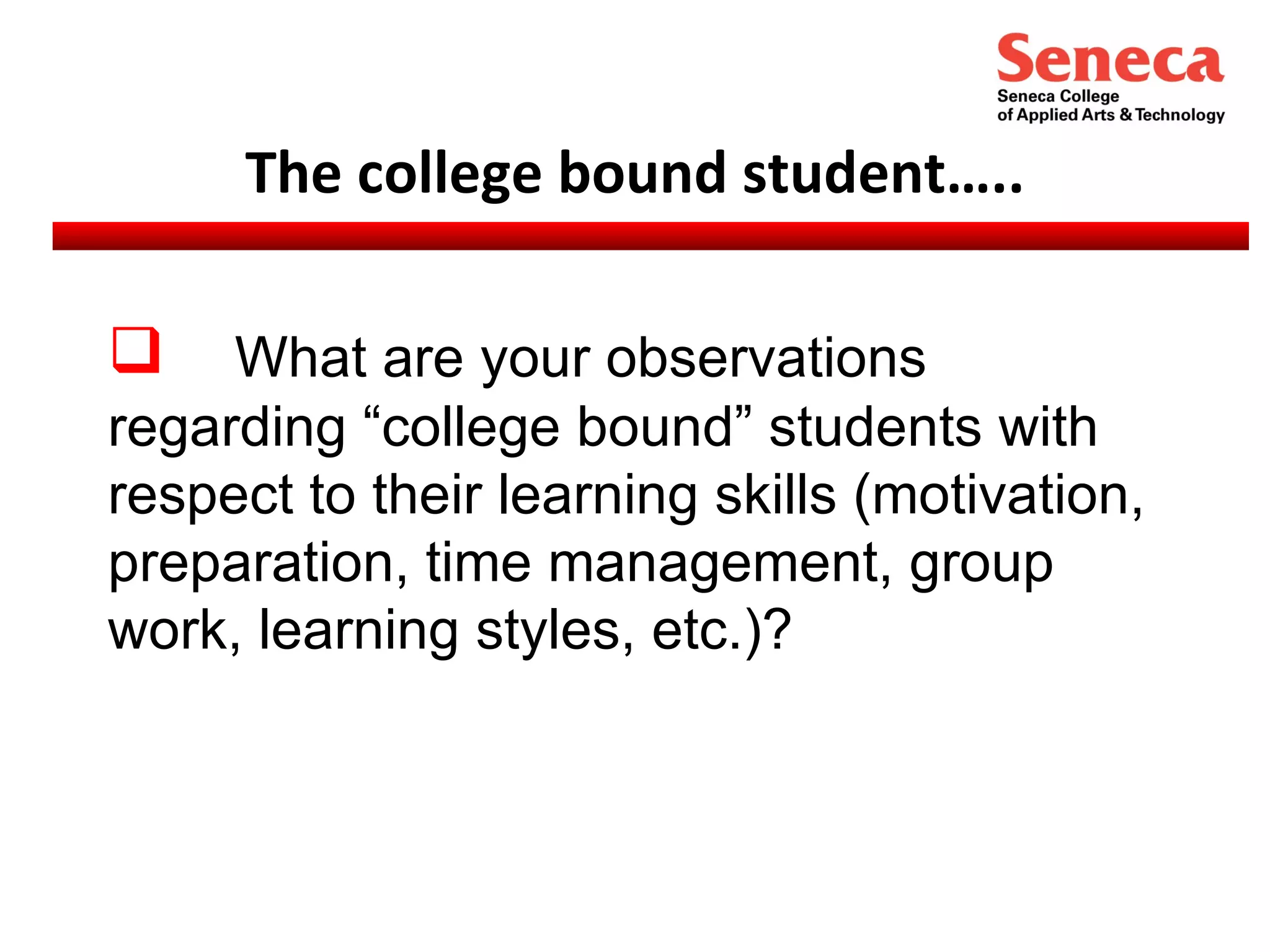 Seneca
Seneca College
of Applied Arts & Technology

The college bound student…..

❑ What are your observations regarding “college bound” students with respect to their learning skills (motivation, preparation, time management, group work, learning styles, etc.)?